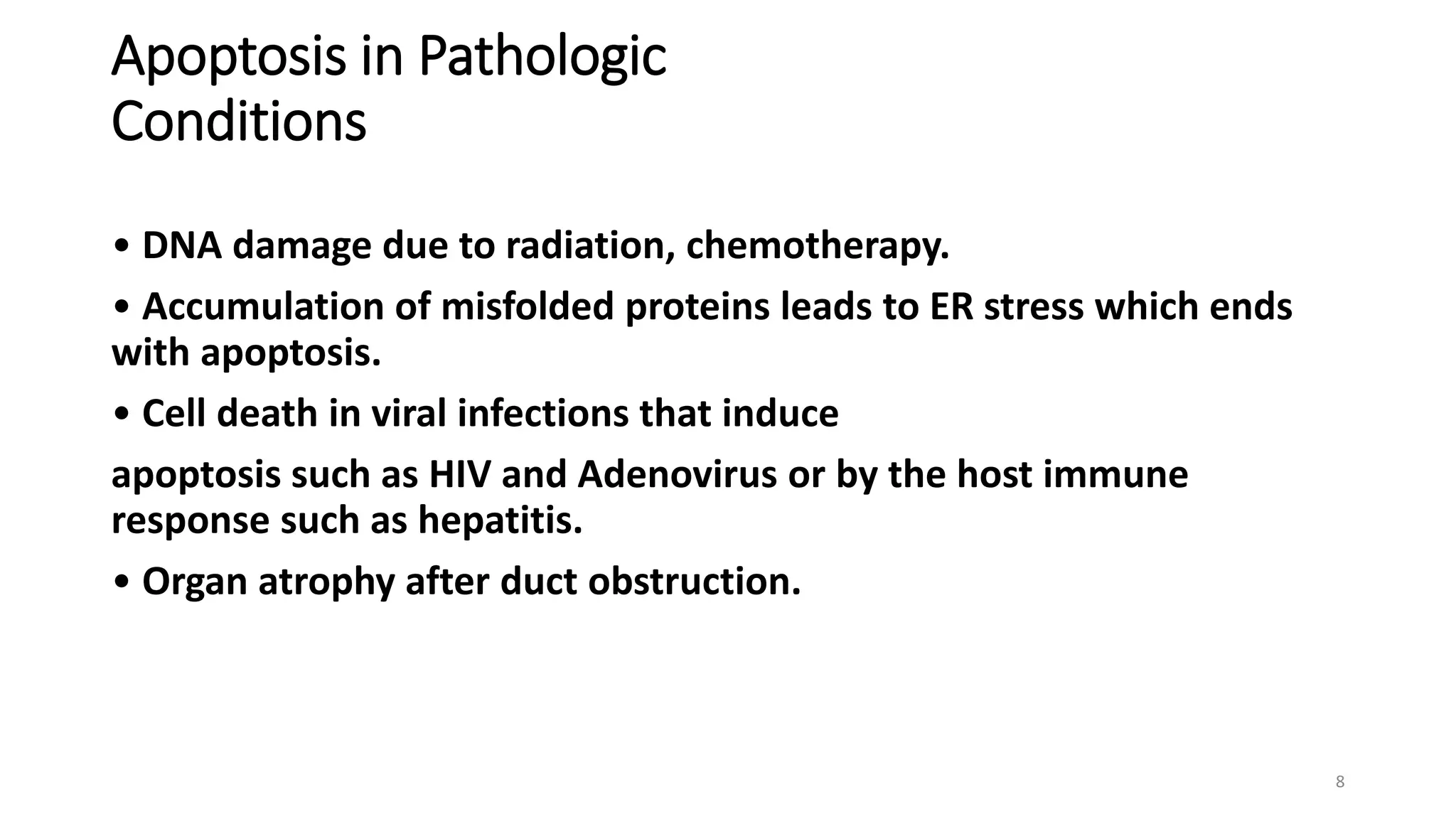 Apoptosis in Pathologic Conditions

• DNA damage due to radiation, chemotherapy.

• Accumulation of misfolded proteins leads to ER stress which ends with apoptosis.

• Cell death in viral infections that induce

apoptosis such as HIV and Adenovirus or by the host immune response such as hepatitis.

• Organ atrophy after duct obstruction.

8